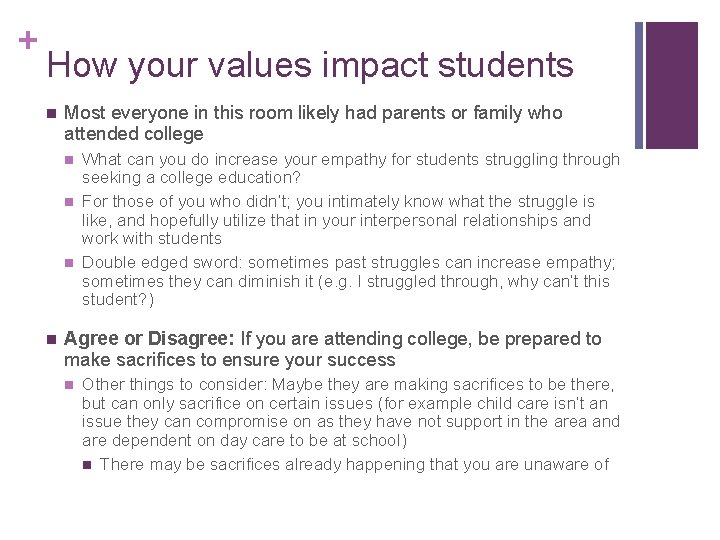 +
How your values impact students

Most everyone in this room likely had parents or family who attended college

What can you do increase your empathy for students struggling through seeking a college education?

For those of you who didn't; you intimately know what the struggle is like, and hopefully utilize that in your interpersonal relationships and work with students

Double edged sword: sometimes past struggles can increase empathy; sometimes they can diminish it (e.g. I struggled through, why can't this student?)

Agree or Disagree: If you are attending college, be prepared to make sacrifices to ensure your success

Other things to consider: Maybe they are making sacrifices to be there, but can only sacrifice on certain issues (for example child care isn't an issue they can compromise on as they have not support in the area and are dependent on day care to be at school)

There may be sacrifices already happening that you are unaware of